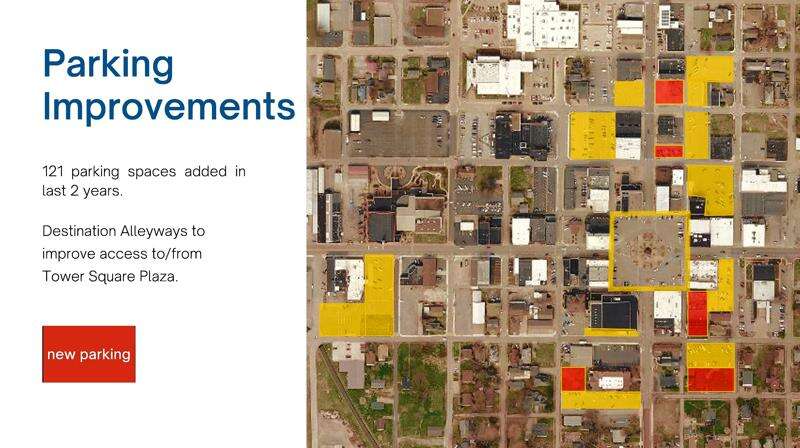 Parking Improvements

121 parking spaces added in last 2 years.

Destination Alleyways to improve access to/from Tower Square Plaza.

new parking